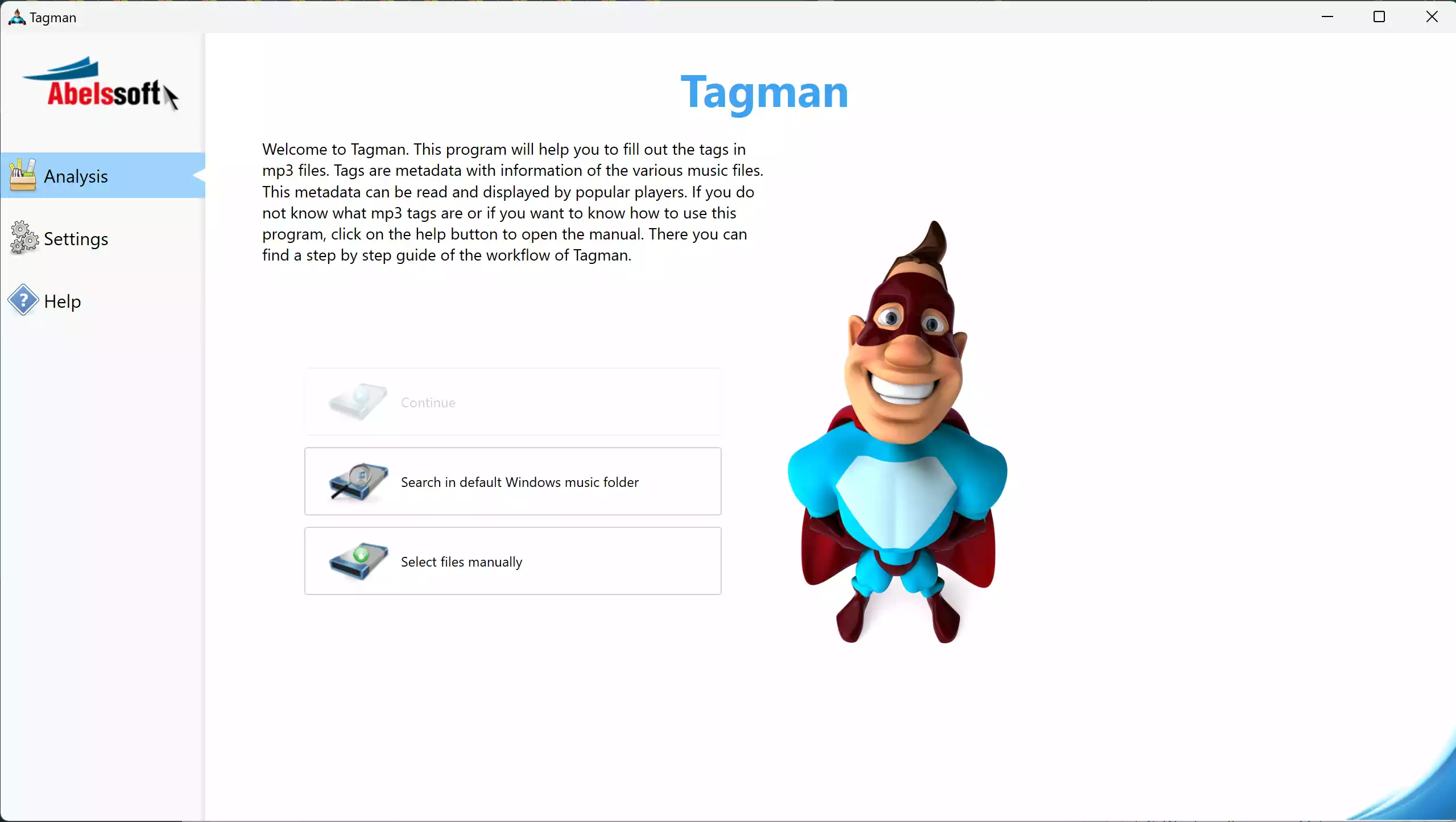 Tagman

Abelssoft

Analysis

Settings

Help

Tagman

Welcome to Tagman. This program will help you to fill out the tags in mp3 files. Tags are metadata with information of the various music files. This metadata can be read and displayed by popular players. If you do not know what mp3 tags are or if you want to know how to use this program, click on the help button to open the manual. There you can find a step by step guide of the workflow of Tagman.

Continue

Search in default Windows music folder

Select files manually